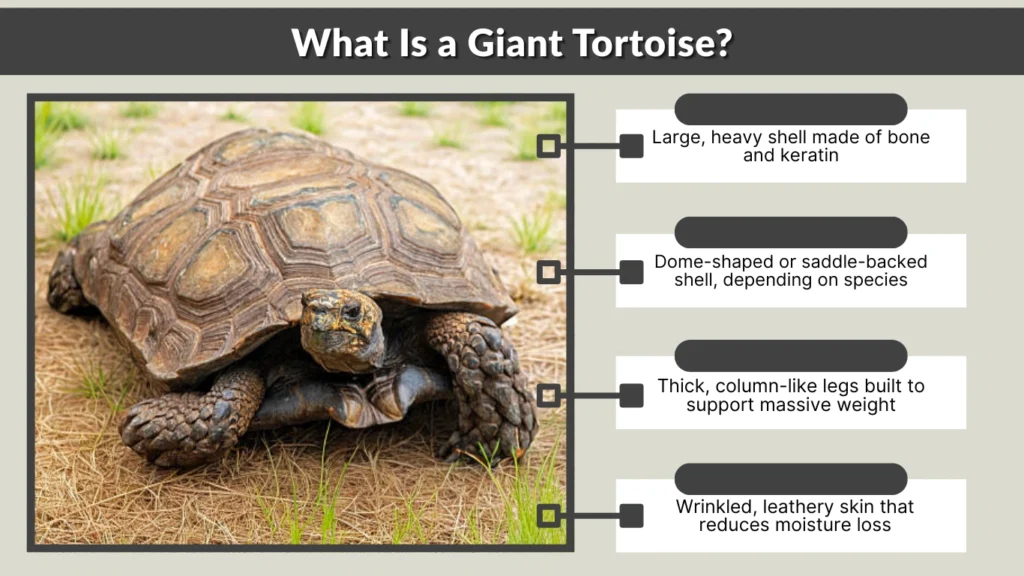 What Is a Giant Tortoise?

Large, heavy shell made of bone and keratin

Dome-shaped or saddle-backed shell, depending on species

Thick, column-like legs built to support massive weight

Wrinkled, leathery skin that reduces moisture loss